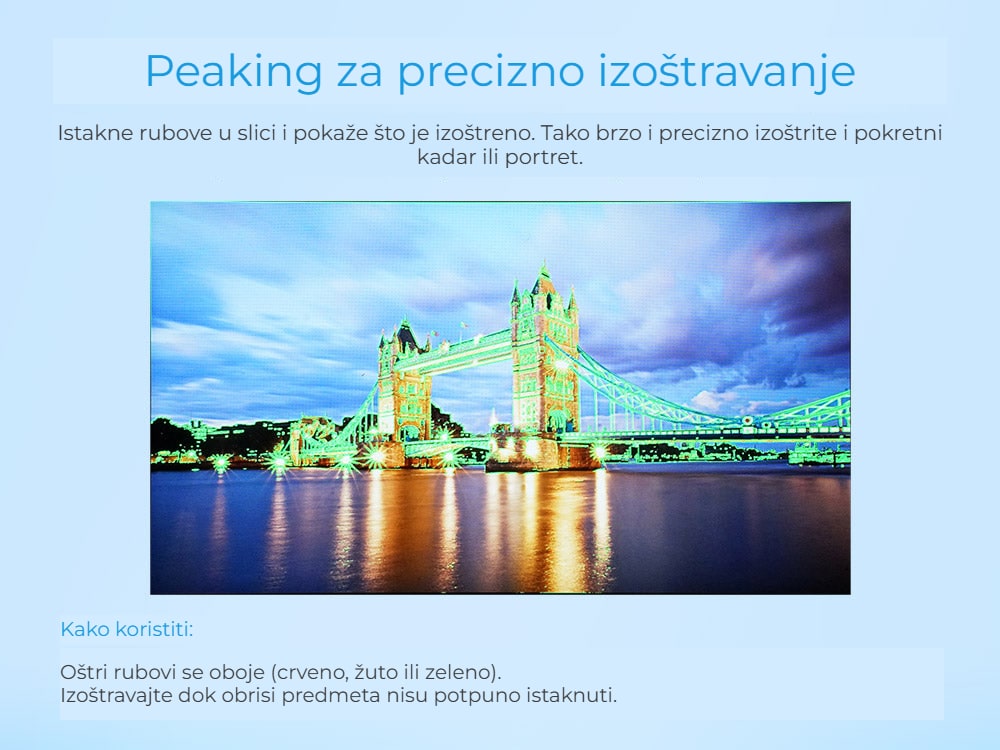 Peaking za precizno izoštravanje

Istakne rubove u slici i pokaže što je izoštreno. Tako brzo i precizno izoštrite i pokretni kadar ili portret.

Kako koristiti:

Oštri rubovi se oboje (crveno, žuto ili zeleno).
Izoštravajte dok obrisi predmeta nisu potpuno istaknuti.